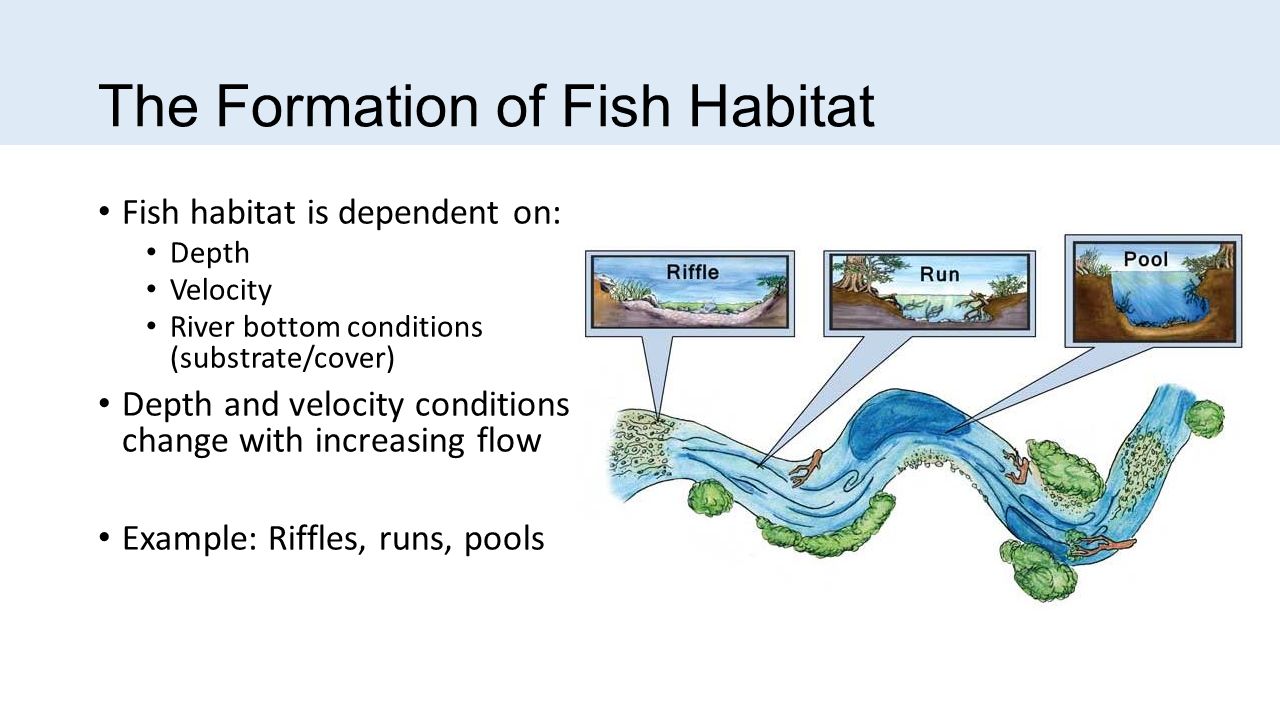 The Formation of Fish Habitat

• Fish habitat is dependent on:
  • Depth
  • Velocity
  • River bottom conditions (substrate/cover)
• Depth and velocity conditions change with increasing flow

• Example: Riffles, runs, pools

Riffle
Run
Pool